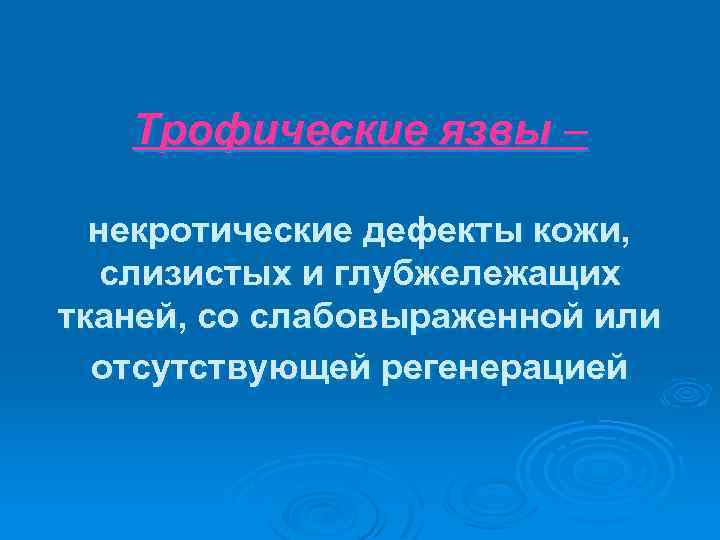 Трофические язвы –

некротические дефекты кожи, слизистых и глубжележащих тканей, со слабовыраженной или отсутствующей регенерацией